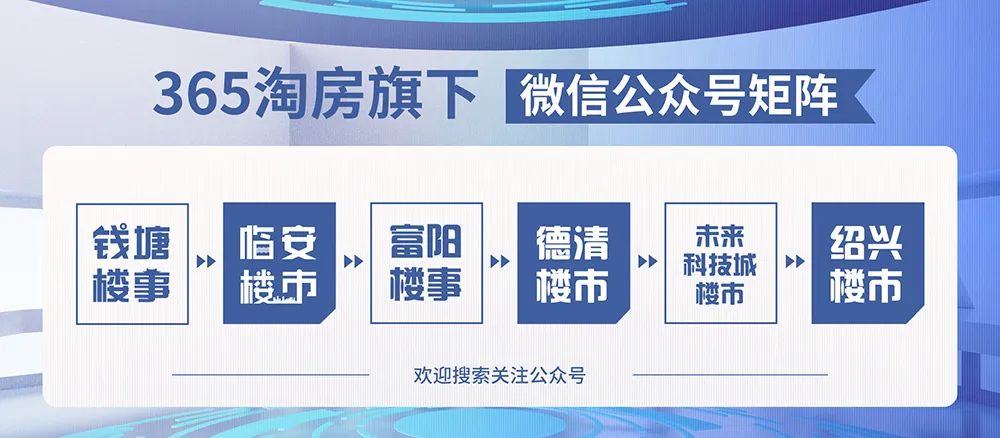 365淘房旗下 微信公众号矩阵

钱塘楼事

临安楼市

富阳楼事

德清楼市

未来科技城楼市

绍兴楼市

欢迎搜索关注公众号